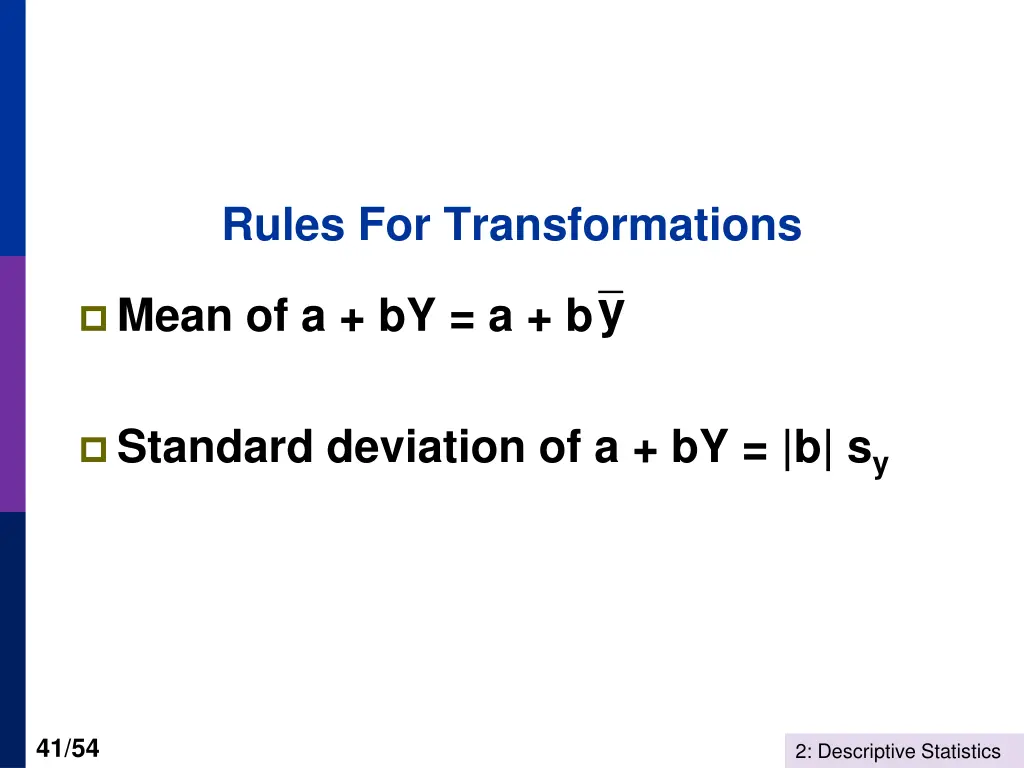 Rules For Transformations

Mean of a + bY = a + b$\bar{y}$

Standard deviation of a + bY = |b| $s_y$

41/54

2: Descriptive Statistics